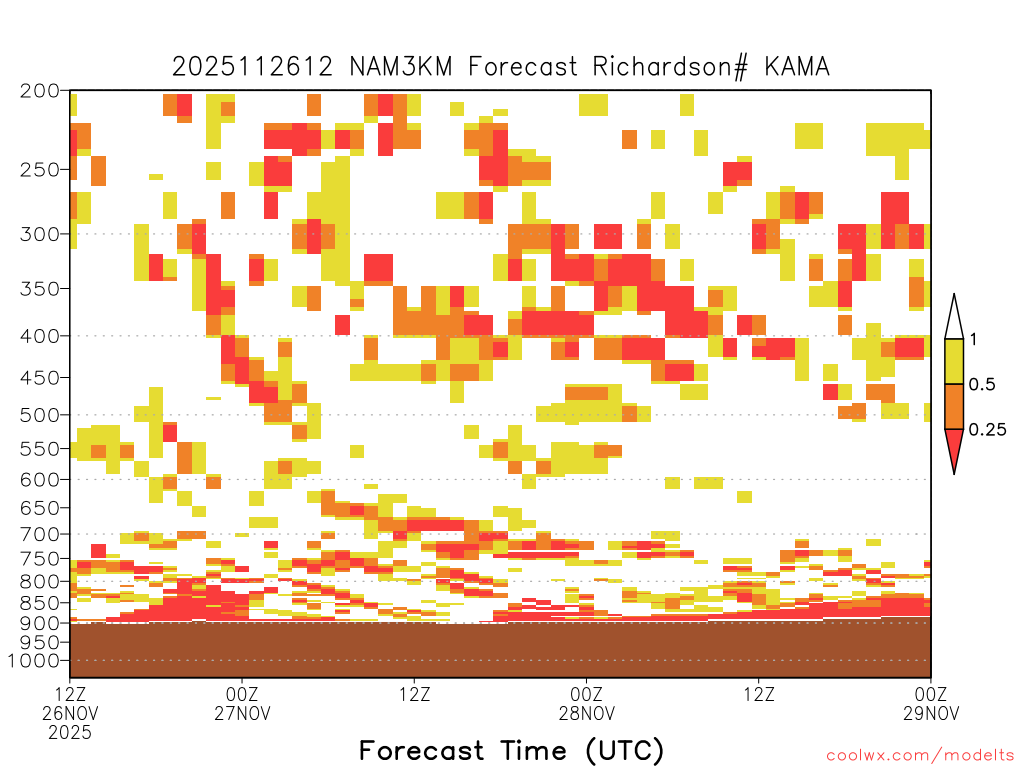 2025112612 NAM3KM Forecast Richardson# KAMA

200
250
300
350
400
450
500
550
600
650
700
750
800
850
900
950
1000

1
0.5
0.25

12Z 26NOV 2025
00Z 27NOV
12Z
00Z 28NOV
12Z
00Z 29NOV

Forecast Time (UTC)

coolwx.com/modelts